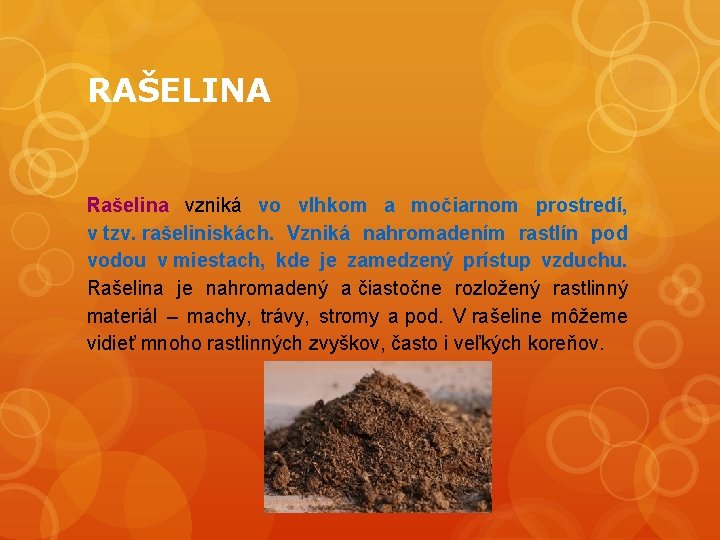 RAŠELINA

Rašelina vzniká vo vlhkom a močiarnom prostredí, v tzv. rašeliniskách. Vzniká nahromadením rastlín pod vodou v miestach, kde je zamedzený prístup vzduchu. Rašelina je nahromadený a čiastočne rozložený rastlinný materiál – machy, trávy, stromy a pod. V rašeline môžeme vidieť mnoho rastlinných zvyškov, často i veľkých koreňov.